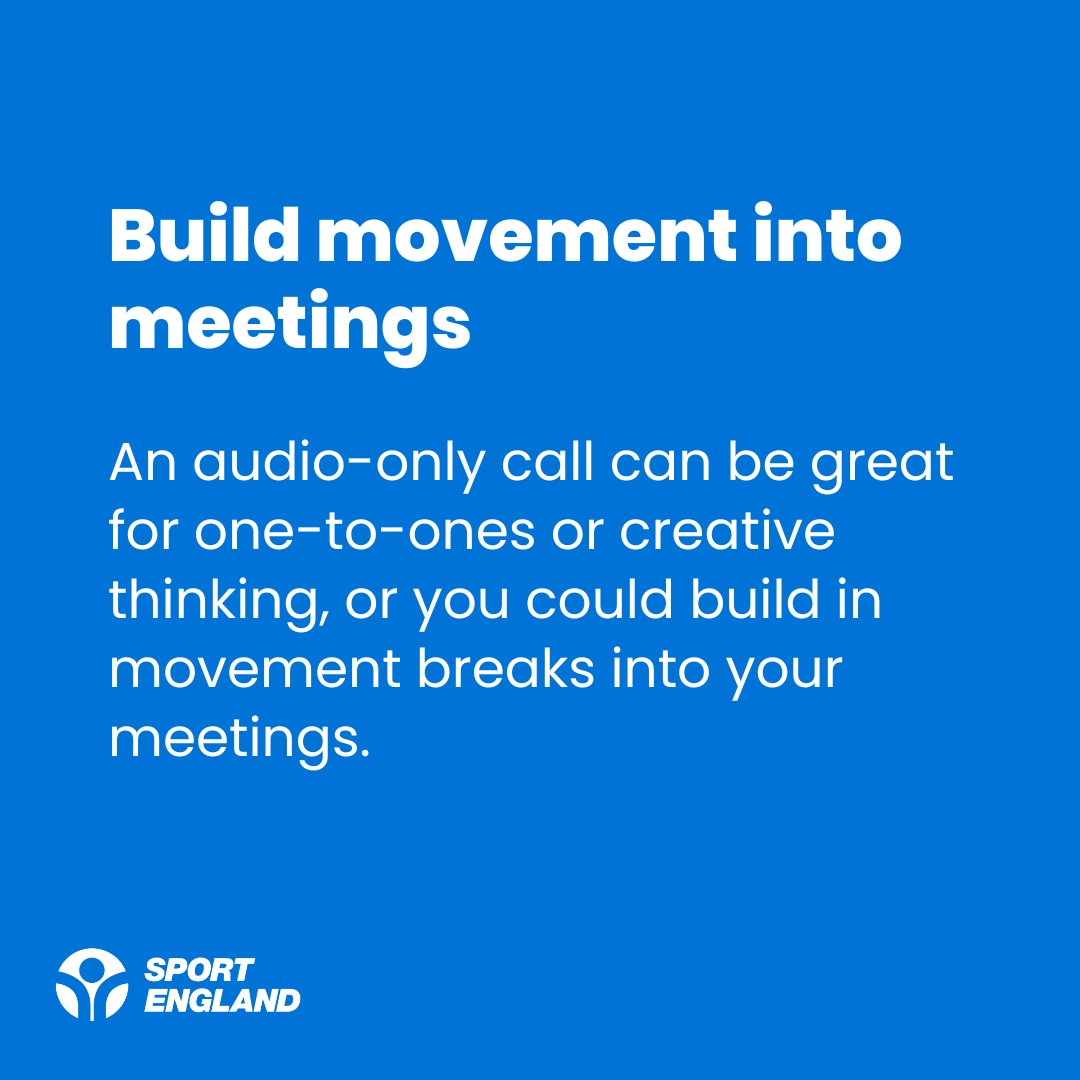 Build movement into meetings

An audio-only call can be great for one-to-ones or creative thinking, or you could build in movement breaks into your meetings.

SPORT ENGLAND